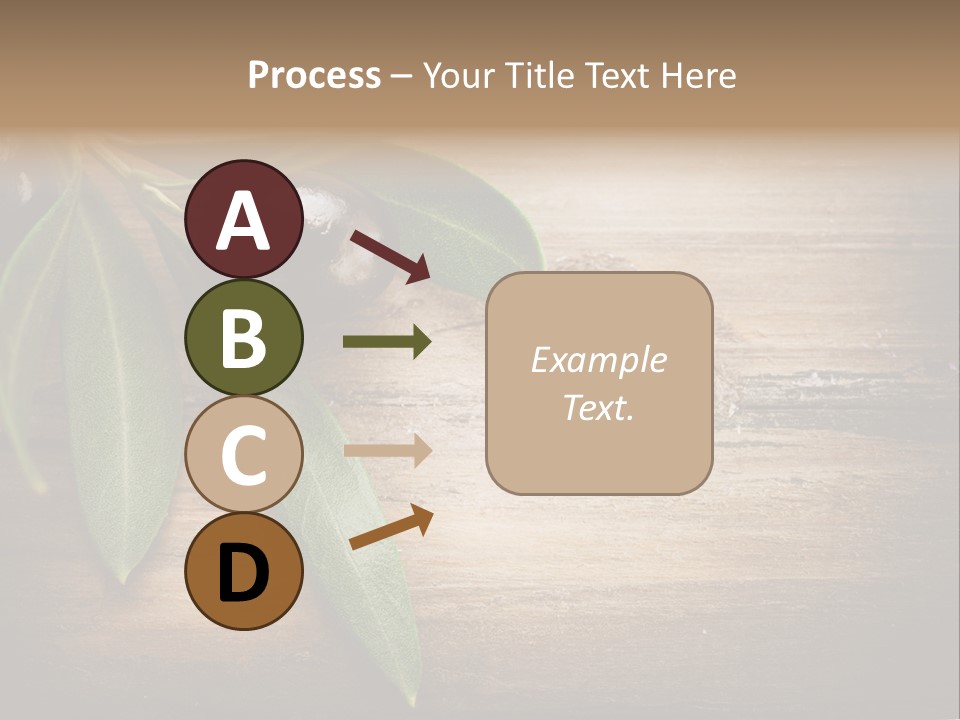 Process – Your Title Text Here

A

B

C

D

Example Text.